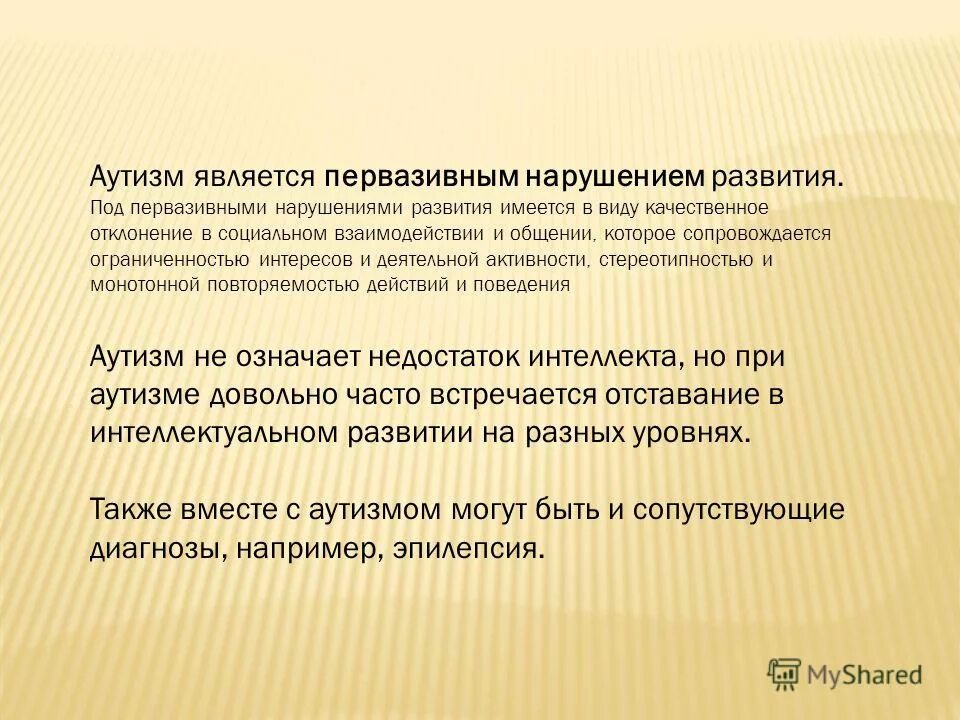 Аутизм является первазивным нарушением развития.
Под первазивными нарушениями развития имеется в виду качественное отклонение в социальном взаимодействии и общении, которое сопровождается ограниченностью интересов и деятельной активности, стереотипностью и монотонной повторяемостью действий и поведения

Аутизм не означает недостаток интеллекта, но при аутизме довольно часто встречается отставание в интеллектуальном развитии на разных уровнях.

Также вместе с аутизмом могут быть и сопутствующие диагнозы, например, эпилепсия.

MyShared